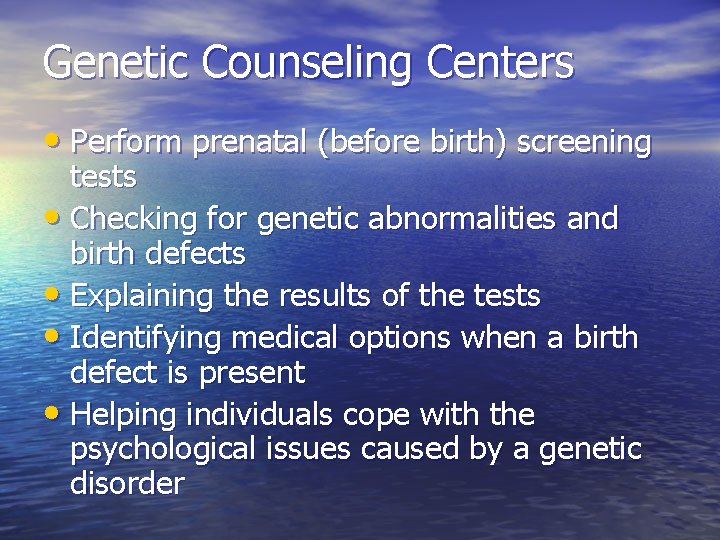 Genetic Counseling Centers

• Perform prenatal (before birth) screening tests
• Checking for genetic abnormalities and birth defects
• Explaining the results of the tests
• Identifying medical options when a birth defect is present
• Helping individuals cope with the psychological issues caused by a genetic disorder